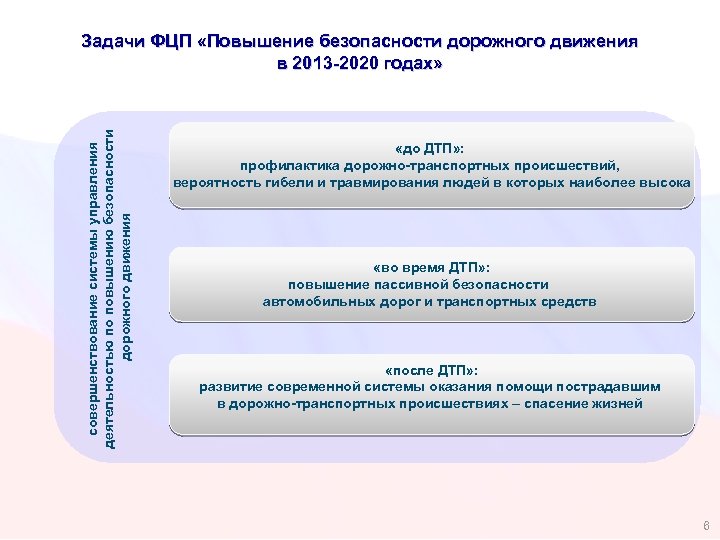 Задачи ФЦП «Повышение безопасности дорожного движения в 2013-2020 годах»

совершенствование системы управления деятельностью по повышению безопасности дорожного движения

«до ДТП»:
профилактика дорожно-транспортных происшествий, вероятность гибели и травмирования людей в которых наиболее высока

«во время ДТП»:
повышение пассивной безопасности автомобильных дорог и транспортных средств

«после ДТП»:
развитие современной системы оказания помощи пострадавшим в дорожно-транспортных происшествиях – спасение жизней

6